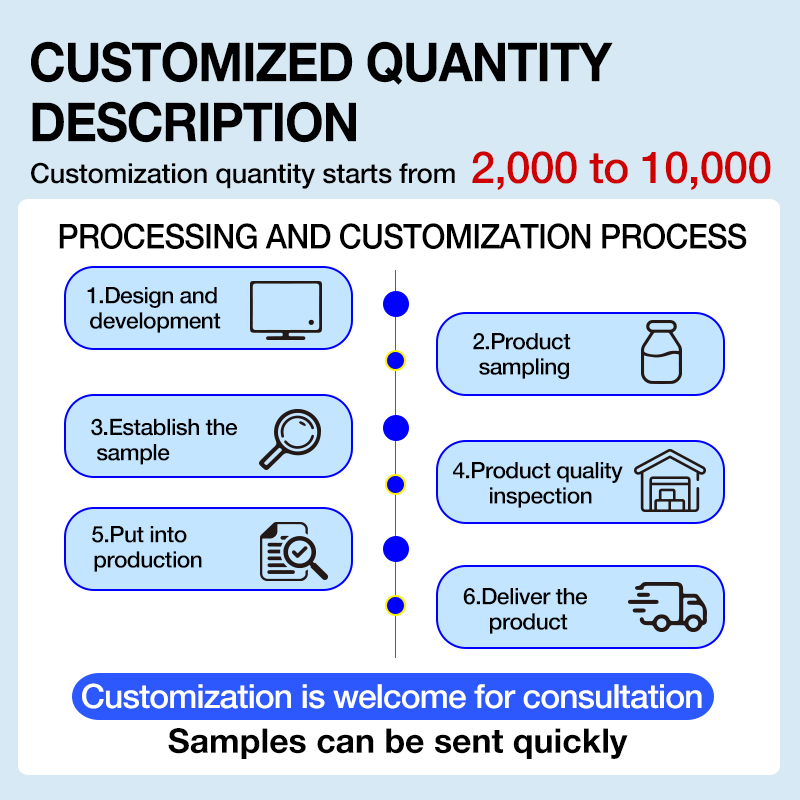 CUSTOMIZED QUANTITY DESCRIPTION

Customization quantity starts from 2,000 to 10,000

PROCESSING AND CUSTOMIZATION PROCESS

1.Design and development

2.Product sampling

3.Establish the sample

4.Product quality inspection

5.Put into production

6.Deliver the product

Customization is welcome for consultation

Samples can be sent quickly